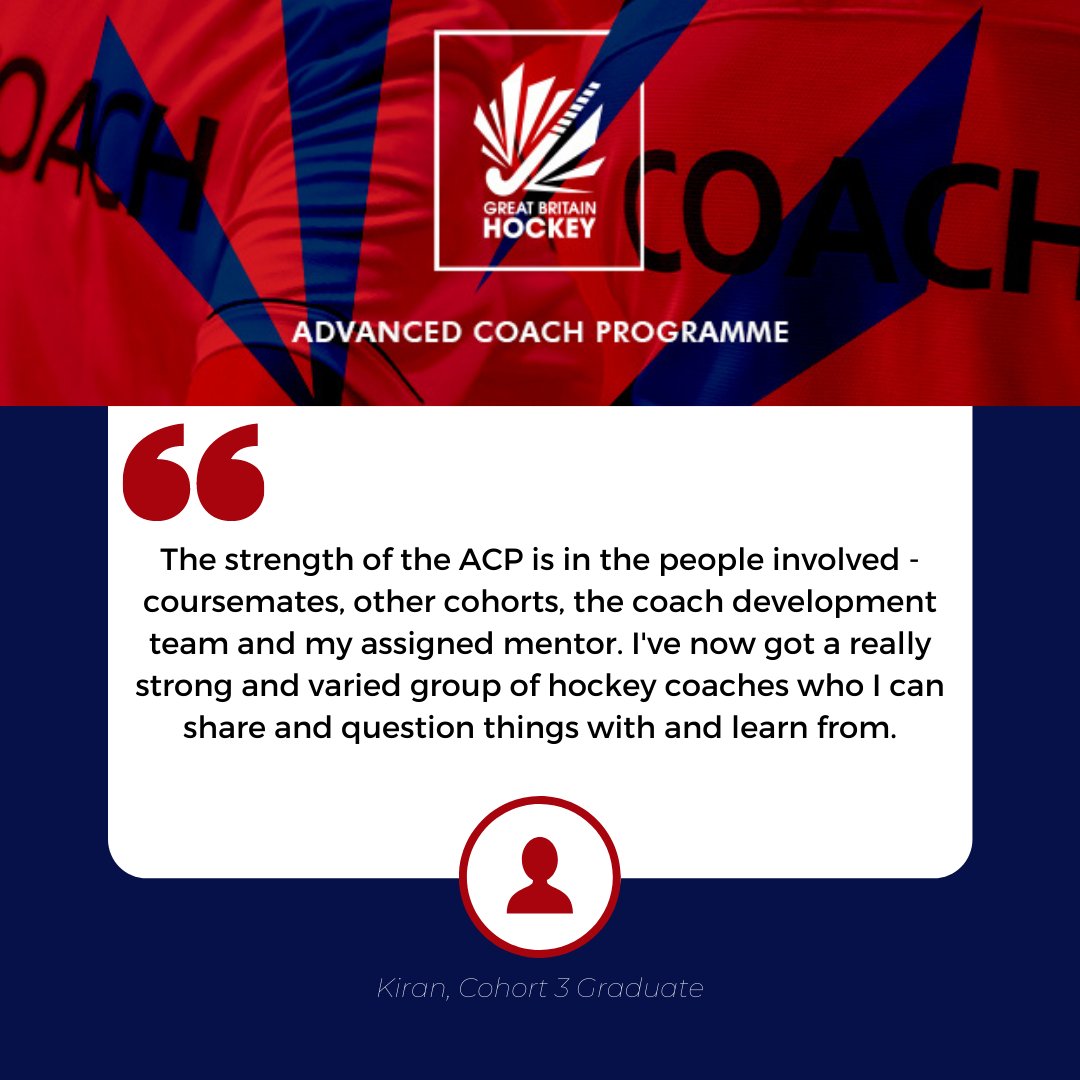 OACH

GREAT BRITAIN
HOCKEY

COACH

ADVANCED COACH PROGRAMME

The strength of the ACP is in the people involved - coursemates, other cohorts, the coach development team and my assigned mentor. I've now got a really strong and varied group of hockey coaches who I can share and question things with and learn from.

Kiran, Cohort 3 Graduate